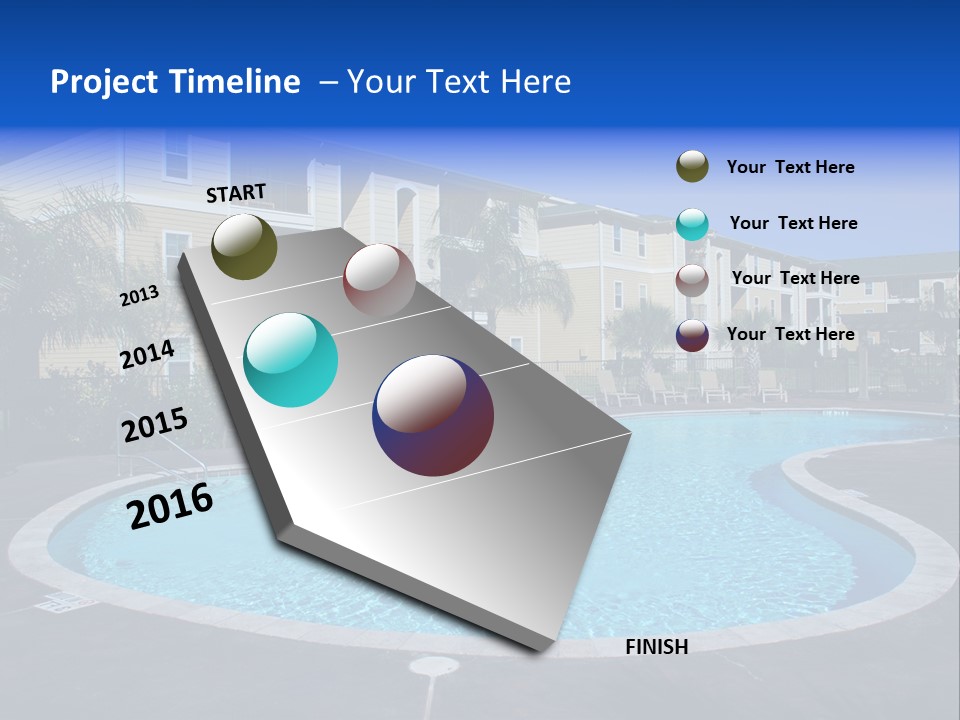 Project Timeline – Your Text Here

START

2013

2014

2015

2016

FINISH

Your Text Here

Your Text Here

Your Text Here

Your Text Here